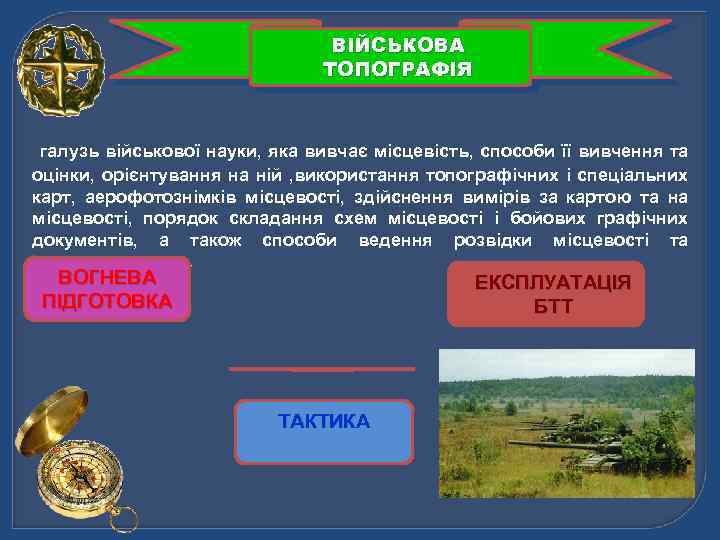 ВІЙСЬКОВА ТОПОГРАФІЯ

галузь військової науки, яка вивчає місцевість, способи її вивчення та оцінки, орієнтування на ній ,використання топографічних і спеціальних карт, аерофотознімків місцевості, здійснення вимірів за картою та на місцевості, порядок складання схем місцевості і бойових графічних документів, а також способи ведення розвідки місцевості та

ВОГНЕВА ПІДГОТОВКА

ЕКСПЛУАТАЦІЯ БТТ

ТАКТИКА